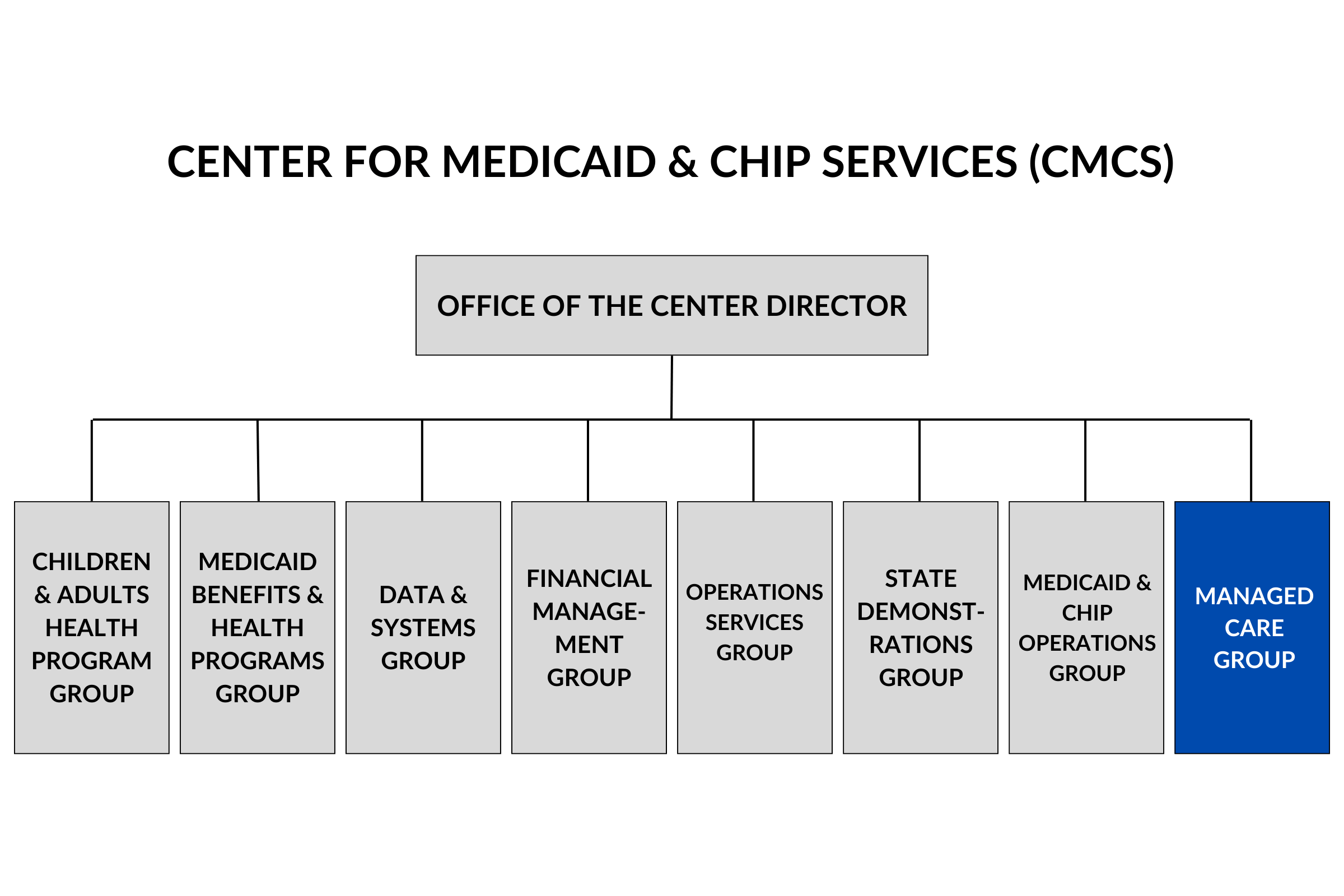 CENTER FOR MEDICAID & CHIP SERVICES (CMCS)

OFFICE OF THE CENTER DIRECTOR

CHILDREN & ADULTS HEALTH PROGRAM GROUP

MEDICAID BENEFITS & HEALTH PROGRAMS GROUP

DATA & SYSTEMS GROUP

FINANCIAL MANAGEMENT GROUP

OPERATIONS SERVICES GROUP

STATE DEMONSTRATIONS GROUP

MEDICAID & CHIP OPERATIONS GROUP

MANAGED CARE GROUP